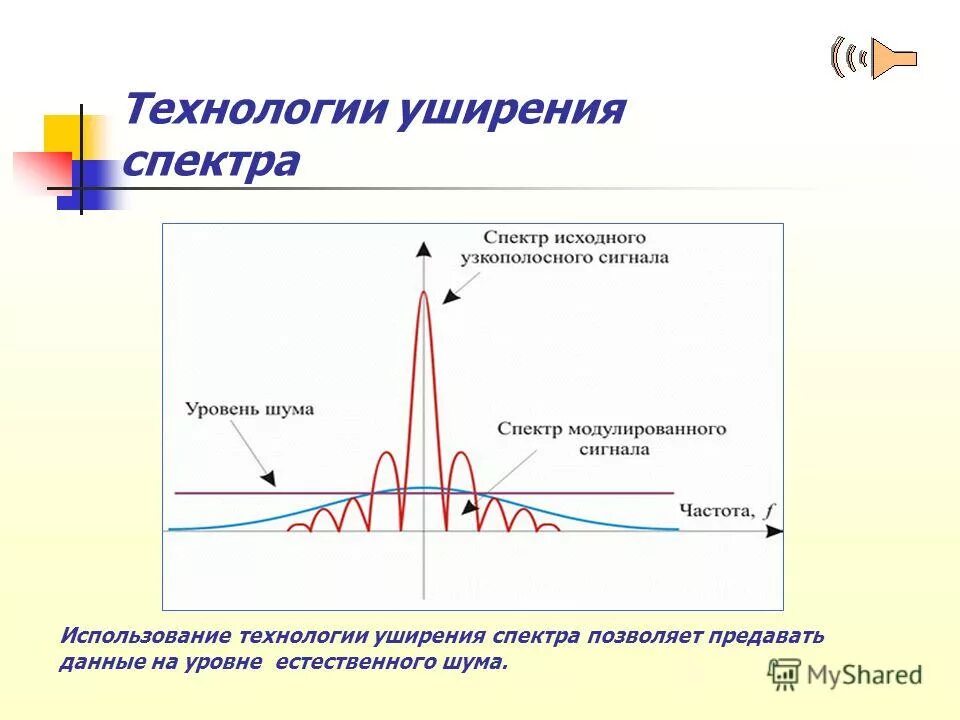 Технологии уширения спектра

Спектр исходного узкополосного сигнала

Уровень шума

Спектр модулированного сигнала

Частота, $f$

Использование технологии уширения спектра позволяет предавать данные на уровне естественного шума.

MyShared